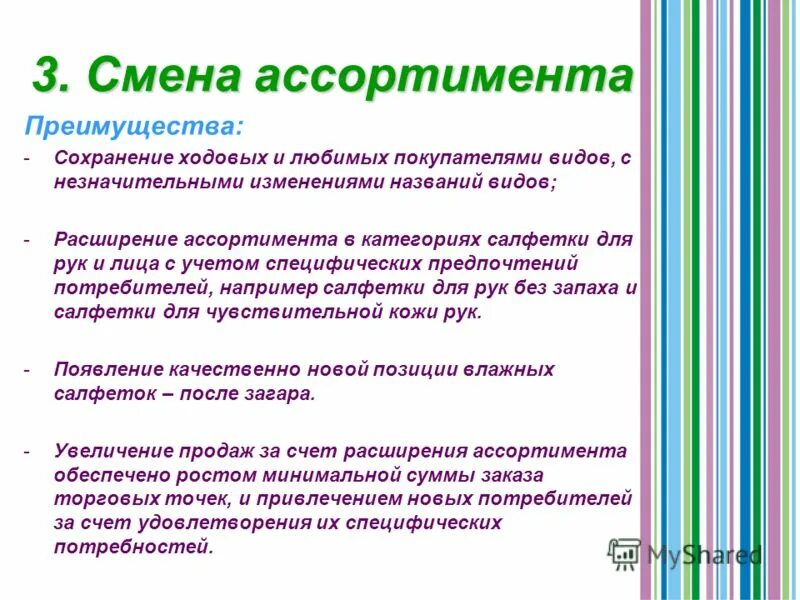 3. Смена ассортимента

Преимущества:

- Сохранение ходовых и любимых покупателями видов, с незначительными изменениями названий видов;

- Расширение ассортимента в категориях салфетки для рук и лица с учетом специфических предпочтений потребителей, например салфетки для рук без запаха и салфетки для чувствительной кожи рук.

- Появление качественно новой позиции влажных салфеток – после загара.

- Увеличение продаж за счет расширения ассортимента обеспечено ростом минимальной суммы заказа торговых точек, и привлечением новых потребителей за счет удовлетворения их специфических потребностей.

MyShared